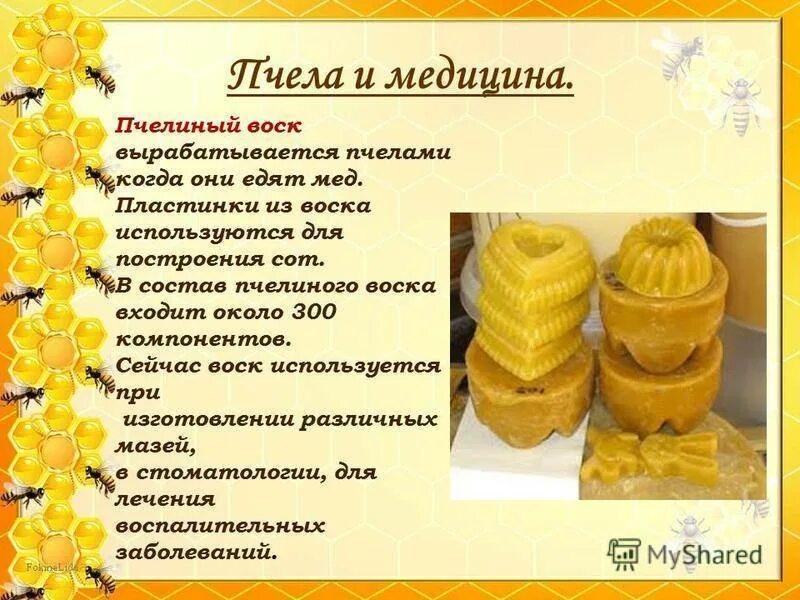 Пчела и медицина.

Пчелиный воск вырабатывается пчелами когда они едят мед. Пластинки из воска используются для построения сот. В состав пчелиного воска входит около 300 компонентов. Сейчас воск используется при изготовлении различных мазей, в стоматологии, для лечения воспалительных заболеваний.

MyShared

FokinaLida